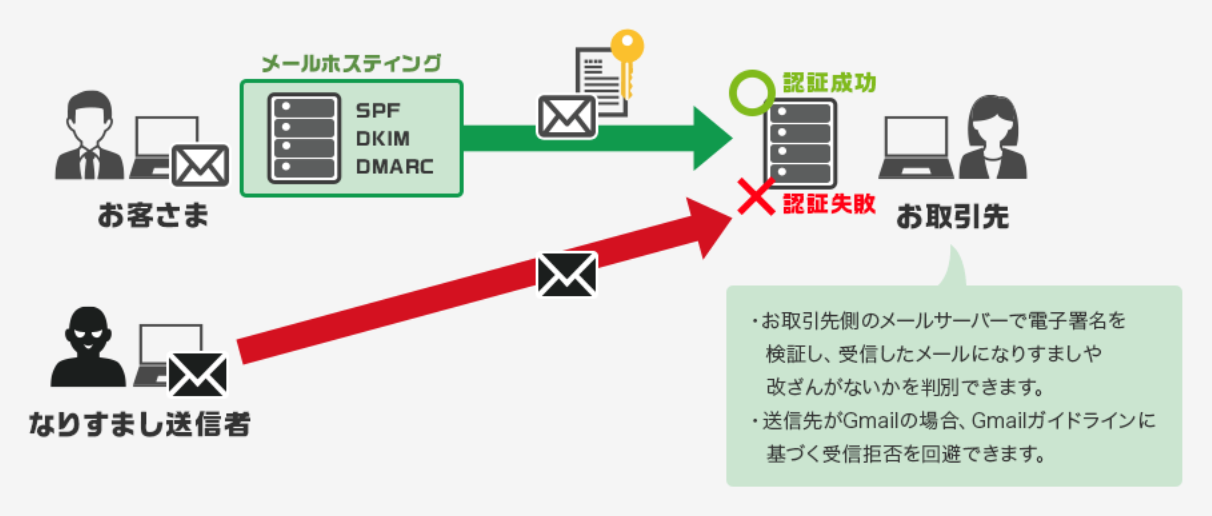 メールホスティング

SPF
DKIM
DMARC

お客さま

認証成功

認証失敗

お取引先

なりすまし送信者

・お取引先側のメールサーバーで電子署名を検証し、受信したメールになりすましや改ざんがないかを判別できます。
・送信先がGmailの場合、Gmailガイドラインに基づく受信拒否を回避できます。